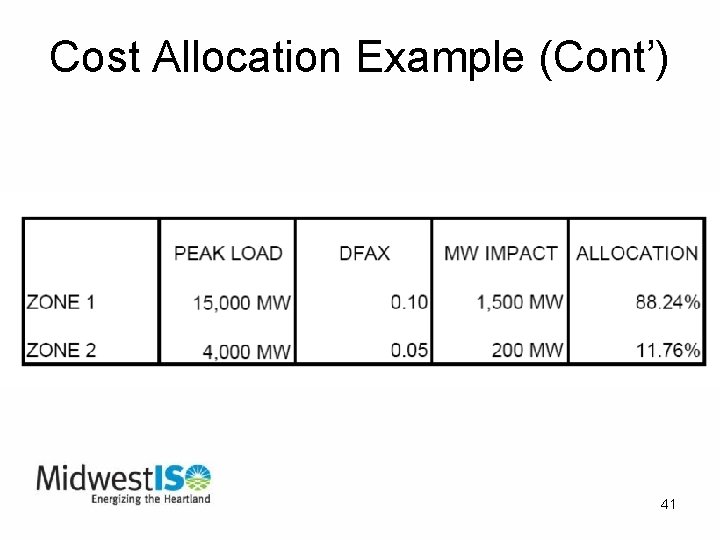 Cost Allocation Example (Cont')

| | PEAK LOAD | DFAX | MW IMPACT | ALLOCATION |
|---|---|---|---|---|
| ZONE 1 | 15,000 MW | 0.10 | 1,500 MW | 88.24% |
| ZONE 2 | 4,000 MW | 0.05 | 200 MW | 11.76% |

MidwestISO
Energizing the Heartland

41